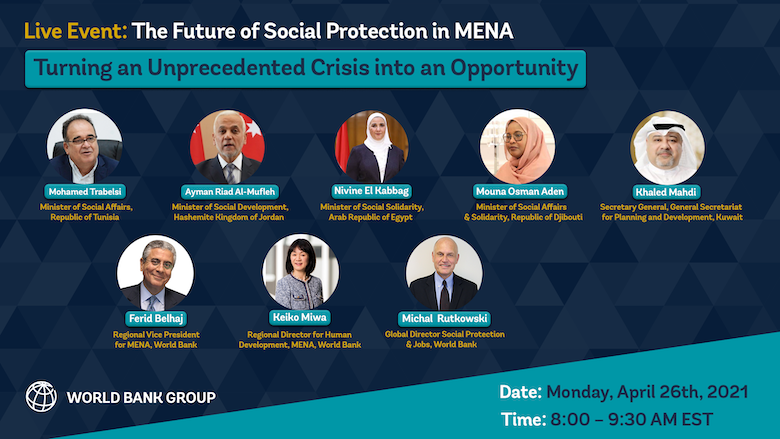 Live Event: The Future of Social Protection in MENA

Turning an Unprecedented Crisis into an Opportunity

Mohamed Trabelsi
Minister of Social Affairs, Republic of Tunisia

Ayman Riad Al-Mufleh
Minister of Social Development, Hashemite Kingdom of Jordan

Nivine El Kabbag
Minister of Social Solidarity, Arab Republic of Egypt

Mouna Osman Aden
Minister of Social Affairs & Solidarity, Republic of Djibouti

Khaled Mahdi
Secretary General, General Secretariat for Planning and Development, Kuwait

Ferid Belhaj
Regional Vice President for MENA, World Bank

Keiko Miwa
Regional Director for Human Development, MENA, World Bank

Michal Rutkowski
Global Director Social Protection & Jobs, World Bank

WORLD BANK GROUP

Date: Monday, April 26th, 2021
Time: 8:00 – 9:30 AM EST